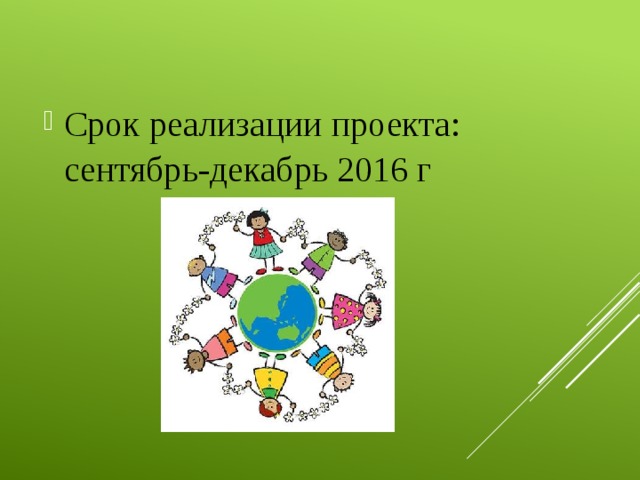 Срок реализации проекта: сентябрь-декабрь 2016 г